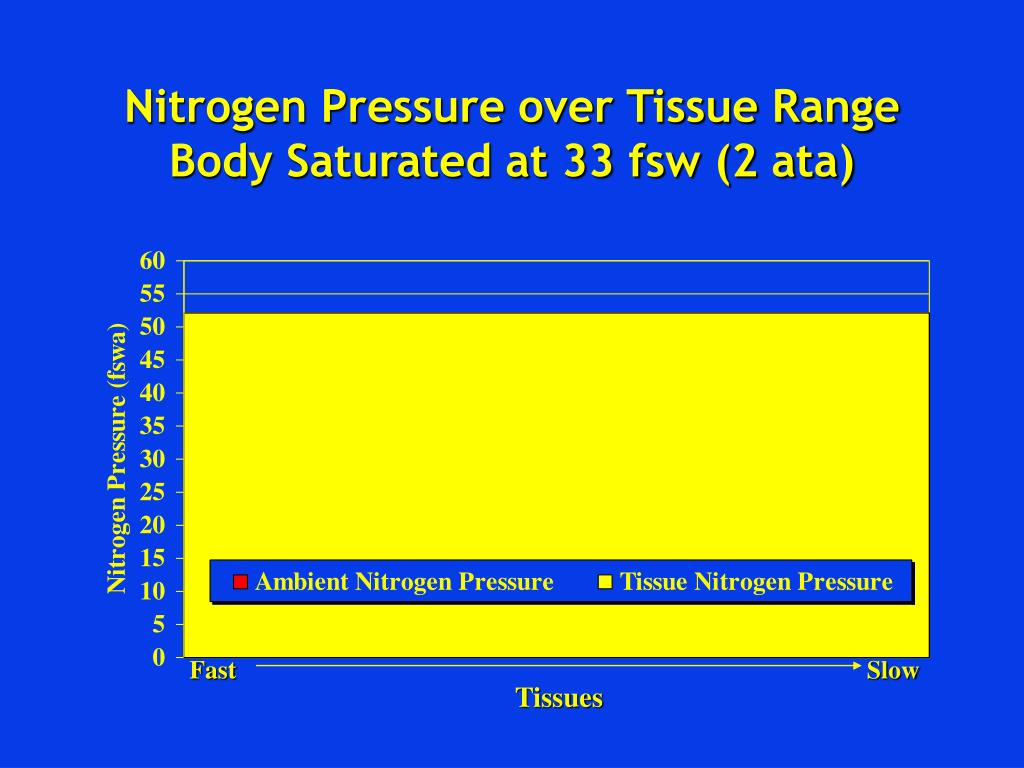 Nitrogen Pressure over Tissue Range
Body Saturated at 33 fsw (2 ata)

Nitrogen Pressure (fswa)

60
55
50
45
40
35
30
25
20
15
10
5
0

Ambient Nitrogen Pressure
Tissue Nitrogen Pressure

Fast
Slow
Tissues